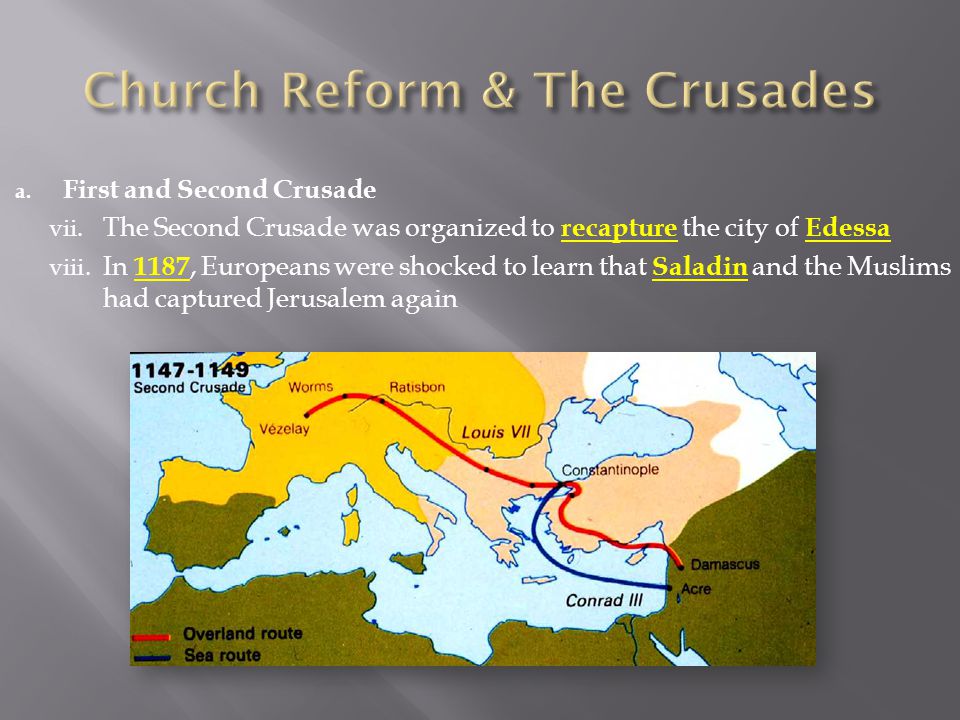 Church Reform & The Crusades

a. First and Second Crusade

vii. The Second Crusade was organized to recapture the city of Edessa

viii. In 1187, Europeans were shocked to learn that Saladin and the Muslims had captured Jerusalem again

1147-1149
Second Crusade
Worms
Ratisbon
Vézelay
Louis VII
Constantinople
Damascus
Acre
Conrad III
Overland route
Sea route